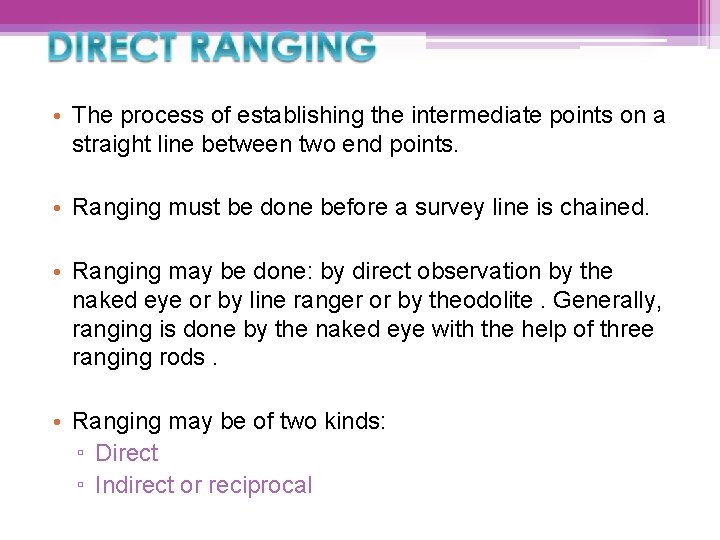 DIRECT RANGING

• The process of establishing the intermediate points on a straight line between two end points.

• Ranging must be done before a survey line is chained.

• Ranging may be done: by direct observation by the naked eye or by line ranger or by theodolite . Generally, ranging is done by the naked eye with the help of three ranging rods .

• Ranging may be of two kinds:
▫ Direct
▫ Indirect or reciprocal